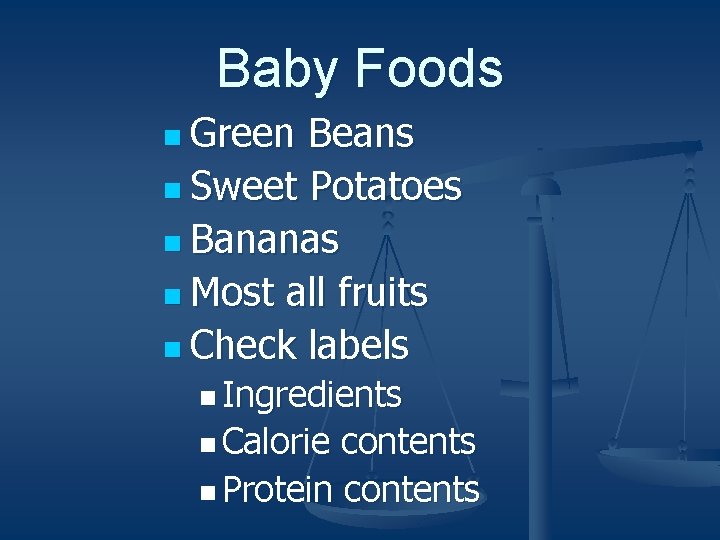 Baby Foods

- Green Beans
- Sweet Potatoes
- Bananas
- Most all fruits
- Check labels
  - Ingredients
  - Calorie contents
  - Protein contents